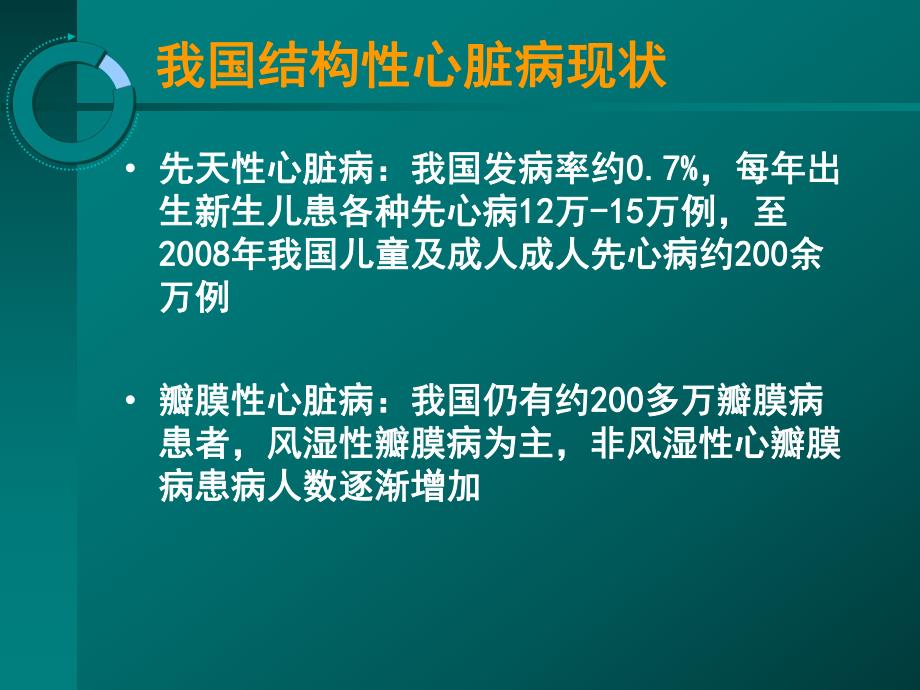 我国结构性心脏病现状

• 先天性心脏病：我国发病率约0.7%，每年出生新生儿患各种先心病12万-15万例，至2008年我国儿童及成人成人先心病约200余万例

• 瓣膜性心脏病：我国仍有约200多万瓣膜病患者，风湿性瓣膜病为主，非风湿性心瓣膜病患病人数逐渐增加